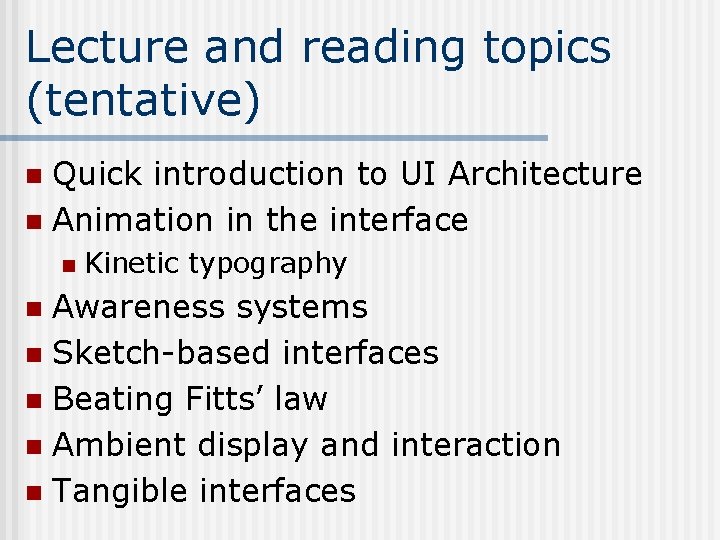 Lecture and reading topics (tentative)

- Quick introduction to UI Architecture
- Animation in the interface
  - Kinetic typography
- Awareness systems
- Sketch-based interfaces
- Beating Fitts’ law
- Ambient display and interaction
- Tangible interfaces